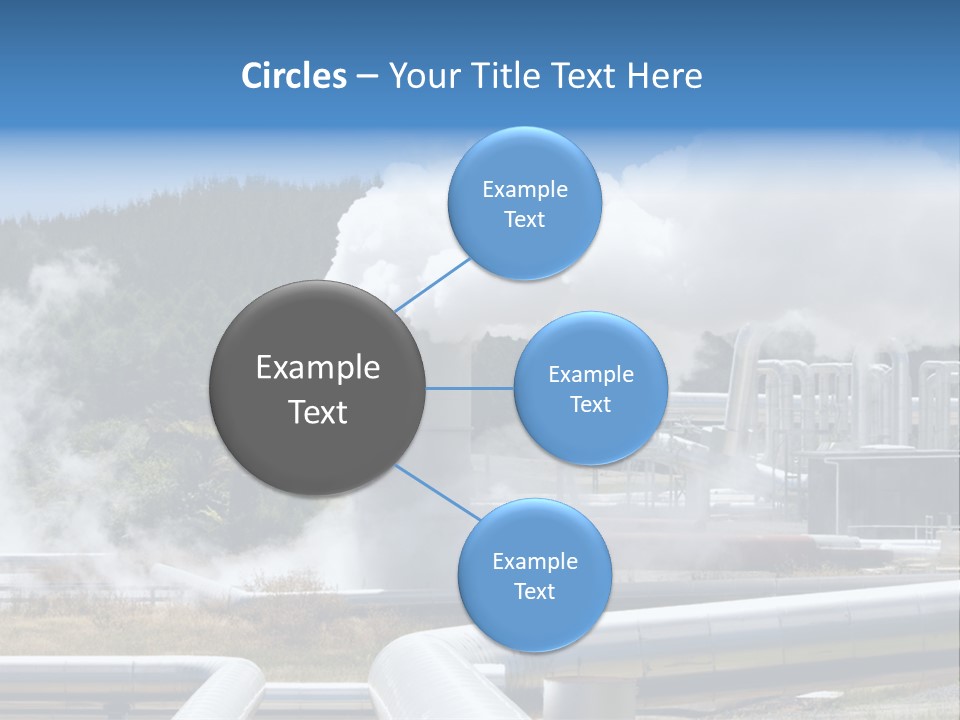 Circles – Your Title Text Here

Example Text

Example Text

Example Text

Example Text